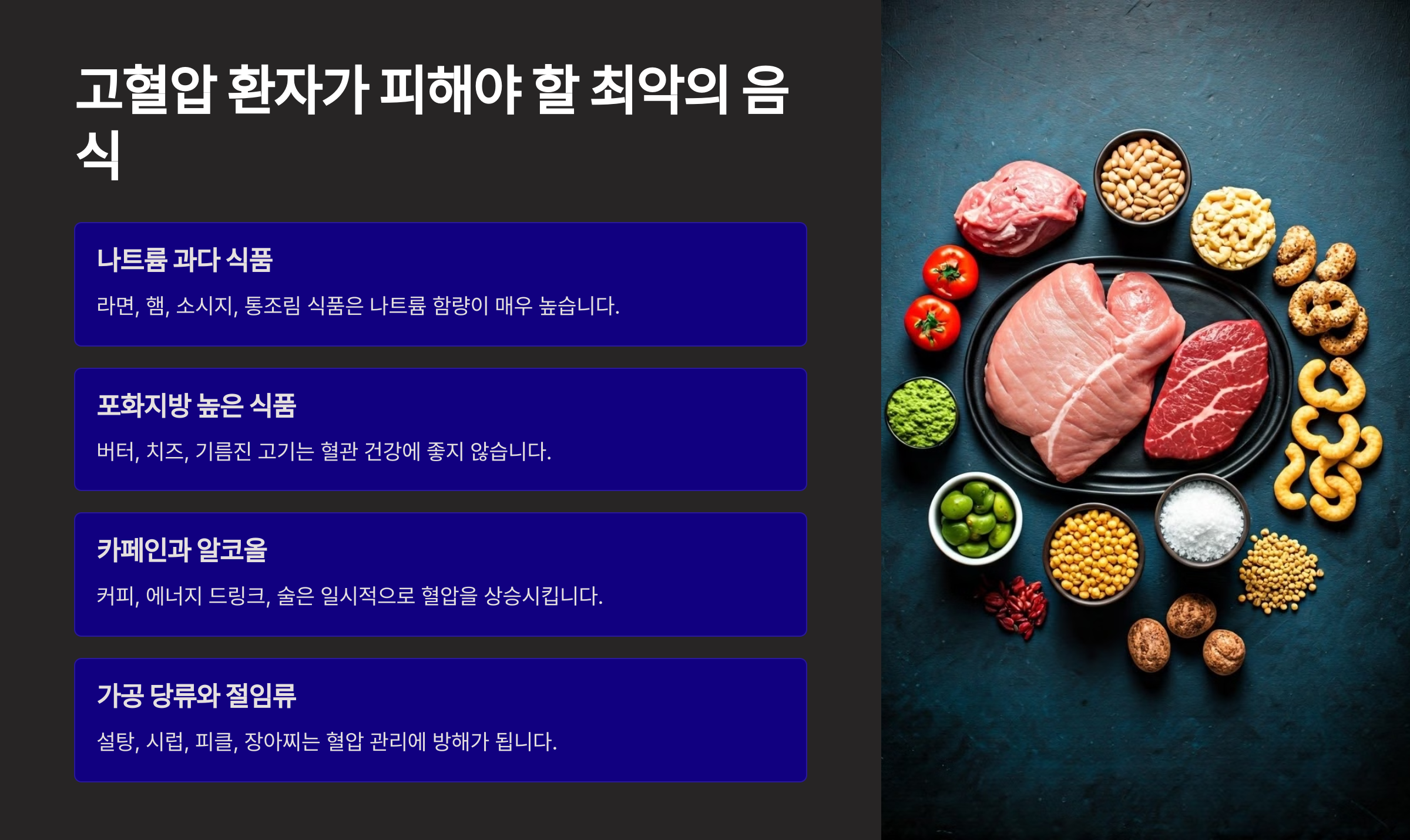 고혈압 환자가 피해야 할 최악의 음식

나트륨 과다 식품

라면, 햄, 소시지, 통조림 식품은 나트륨 함량이 매우 높습니다.

포화지방 높은 식품

버터, 치즈, 기름진 고기는 혈관 건강에 좋지 않습니다.

카페인과 알코올

커피, 에너지 드링크, 술은 일시적으로 혈압을 상승시킵니다.

가공 당류와 절임류

설탕, 시럽, 피클, 장아찌는 혈압 관리에 방해가 됩니다.